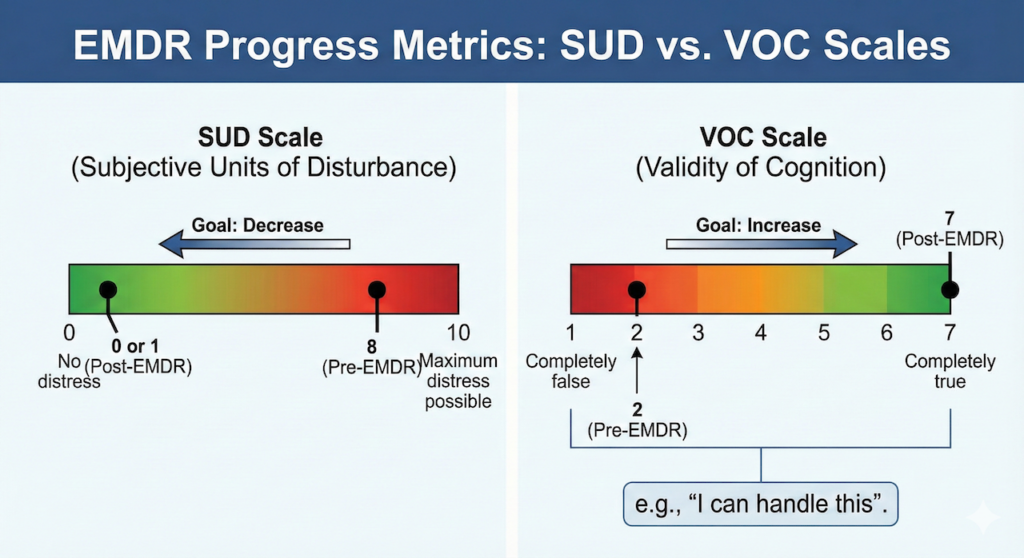 EMDR Progress Metrics: SUD vs. VOC Scales

SUD Scale
(Subjective Units of Disturbance)

Goal: Decrease

0
No distress

0 or 1
(Post-EMDR)

8
(Pre-EMDR)

10
Maximum distress possible

VOC Scale
(Validity of Cognition)

Goal: Increase

7
(Post-EMDR)

1 2 3 4 5 6 7

Completely false

2
(Pre-EMDR)

Completely true

e.g., "I can handle this".